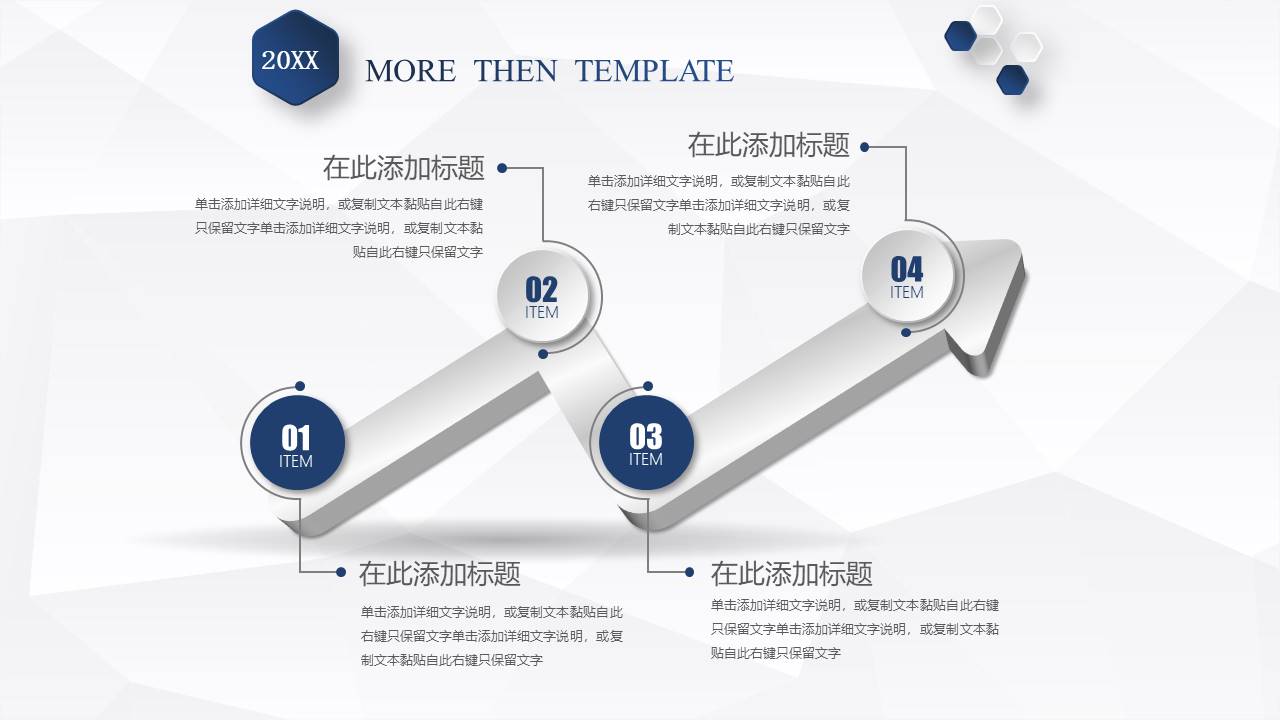 20XX

MORE THEN TEMPLATE

在此添加标题

单击添加详细文字说明，或复制文本黏贴自此右键只保留文字单击添加详细文字说明，或复制文本黏贴自此右键只保留文字

在此添加标题

单击添加详细文字说明，或复制文本黏贴自此右键只保留文字单击添加详细文字说明，或复制文本黏贴自此右键只保留文字

02
ITEM

04
ITEM

01
ITEM

03
ITEM

在此添加标题

单击添加详细文字说明，或复制文本黏贴自此右键只保留文字单击添加详细文字说明，或复制文本黏贴自此右键只保留文字

在此添加标题

单击添加详细文字说明，或复制文本黏贴自此右键只保留文字单击添加详细文字说明，或复制文本黏贴自此右键只保留文字